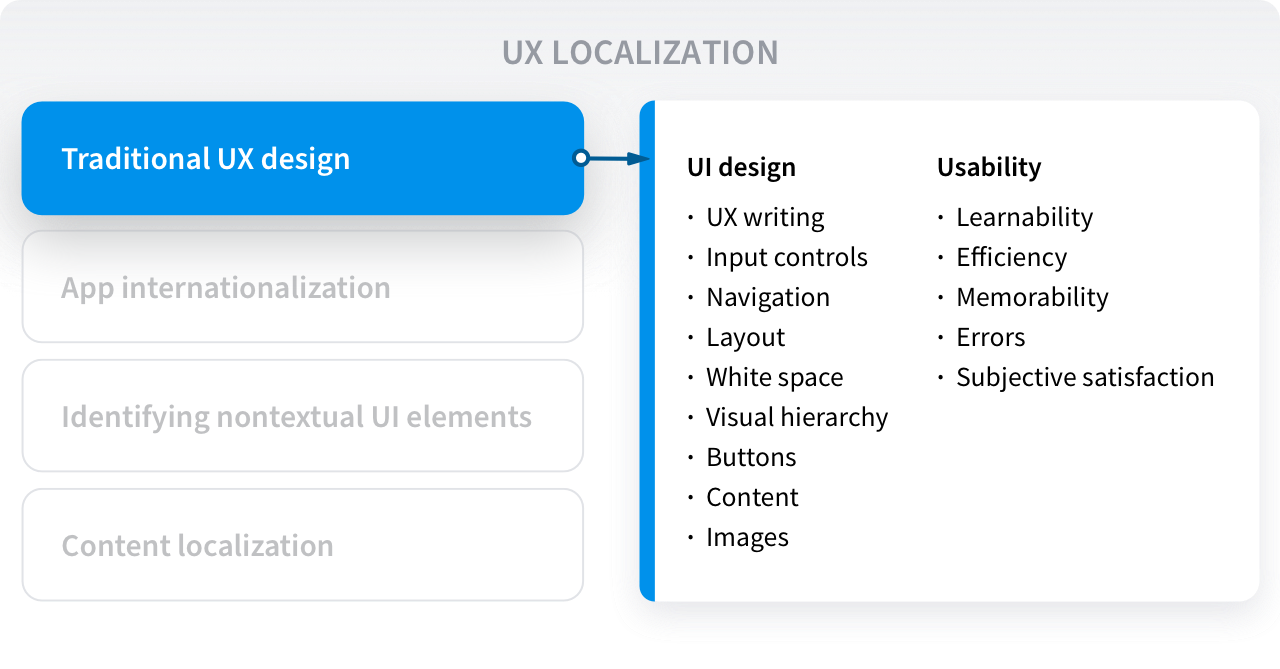 UX LOCALIZATION

Traditional UX design

App internationalization

Identifying nontextual UI elements

Content localization

UI design

· UX writing
· Input controls
· Navigation
· Layout
· White space
· Visual hierarchy
· Buttons
· Content
· Images

Usability

· Learnability
· Efficiency
· Memorability
· Errors
· Subjective satisfaction